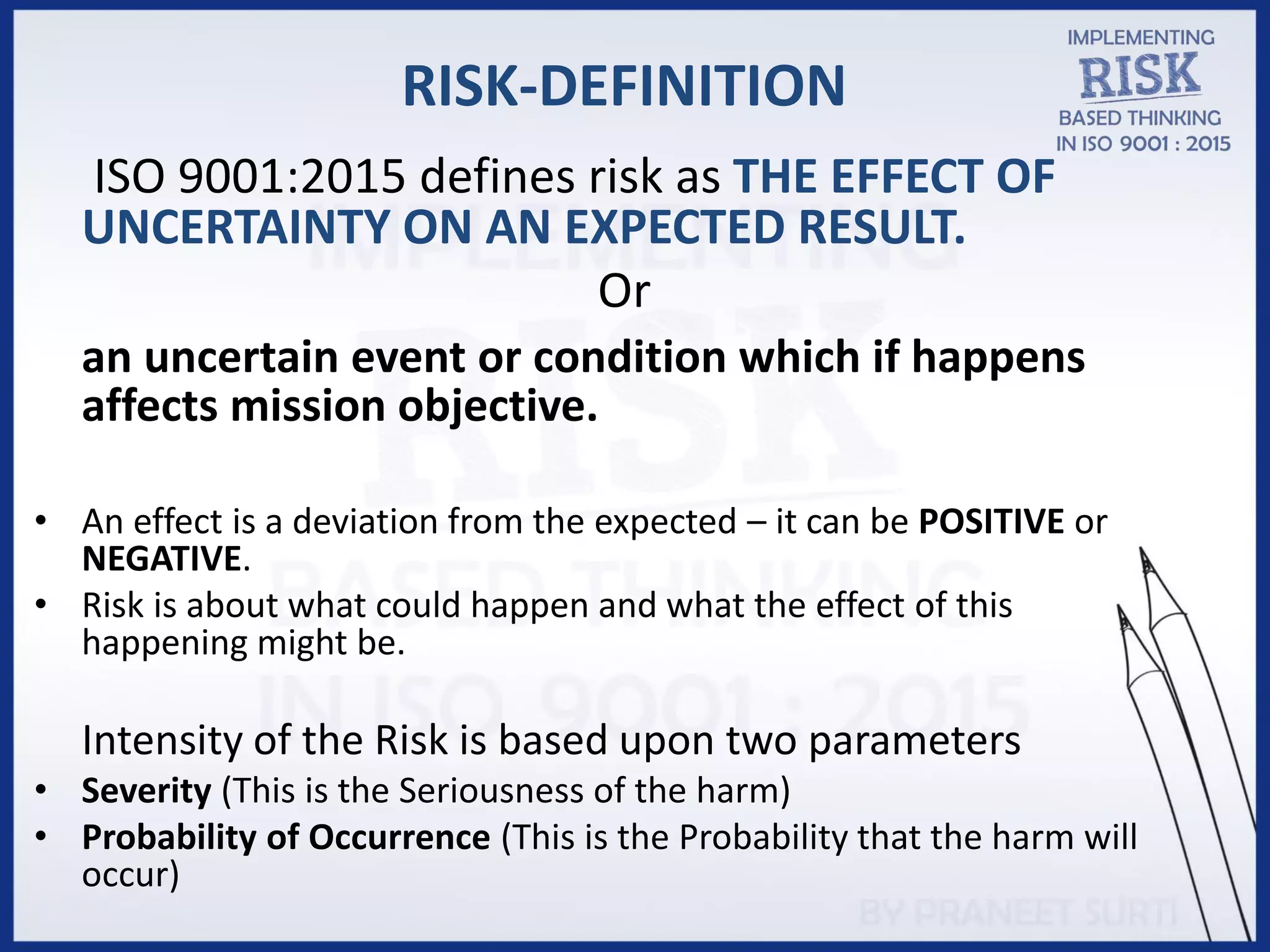 IMPLEMENTING
RISK
BASED THINKING
IN ISO 9001 : 2015

RISK-DEFINITION

ISO 9001:2015 defines risk as THE EFFECT OF UNCERTAINTY ON AN EXPECTED RESULT.

Or

an uncertain event or condition which if happens affects mission objective.

• An effect is a deviation from the expected – it can be POSITIVE or NEGATIVE.
• Risk is about what could happen and what the effect of this happening might be.

Intensity of the Risk is based upon two parameters
• Severity (This is the Seriousness of the harm)
• Probability of Occurrence (This is the Probability that the harm will occur)

IMPLEMENTING
RISK
BASED THINKING
IN ISO 9001 : 2015
BY PRANEET SURTI